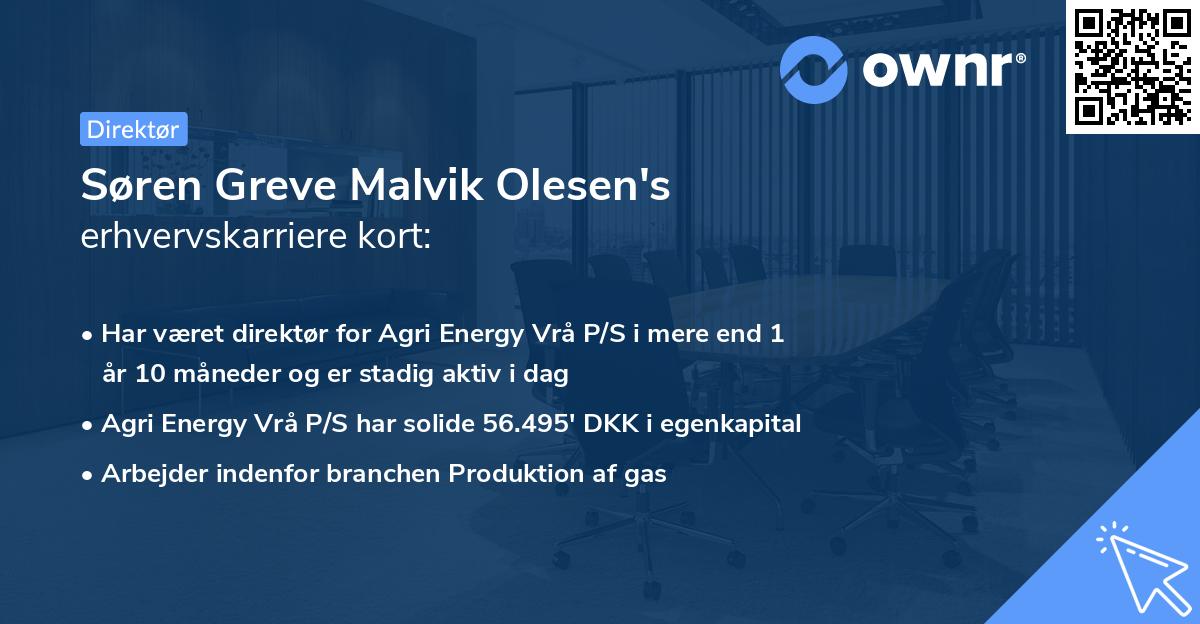 ownr®

Direktør

Søren Greve Malvik Olesen's erhvervskarriere kort:

• Har været direktør for Agri Energy Vrå P/S i mere end 1 år 10 måneder og er stadig aktiv i dag
• Agri Energy Vrå P/S har solide 56.495' DKK i egenkapital
• Arbejder indenfor branchen Produktion af gas